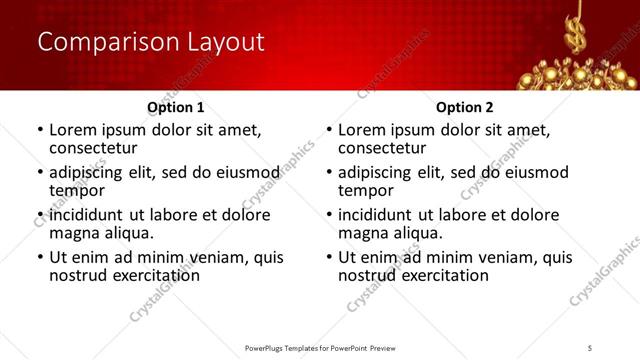 Comparison Layout

Option 1

• Lorem ipsum dolor sit amet, consectetur
• adipiscing elit, sed do eiusmod tempor
• incididunt ut labore et dolore magna aliqua.
• Ut enim ad minim veniam, quis nostrud exercitation

Option 2

• Lorem ipsum dolor sit amet, consectetur
• adipiscing elit, sed do eiusmod tempor
• incididunt ut labore et dolore magna aliqua.
• Ut enim ad minim veniam, quis nostrud exercitation

CrystalGraphics

PowerPlugs Templates for PowerPoint Preview

5